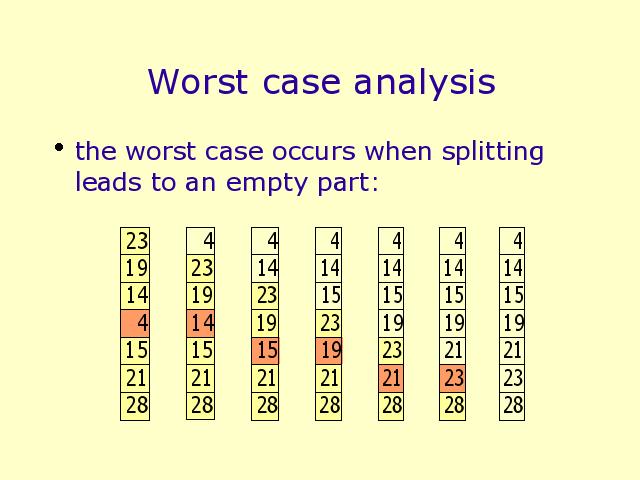 Worst case analysis

• the worst case occurs when splitting leads to an empty part:

| 23 | 4 | 4 | 4 | 4 | 4 | 4 |
|---|---|---|---|---|---|---|
| 19 | 23 | 14 | 14 | 14 | 14 | 14 |
| 14 | 19 | 23 | 15 | 15 | 15 | 15 |
| 4 | 14 | 19 | 23 | 19 | 19 | 19 |
| 15 | 15 | 15 | 19 | 23 | 21 | 21 |
| 21 | 21 | 21 | 21 | 21 | 23 | 23 |
| 28 | 28 | 28 | 28 | 28 | 28 | 28 |